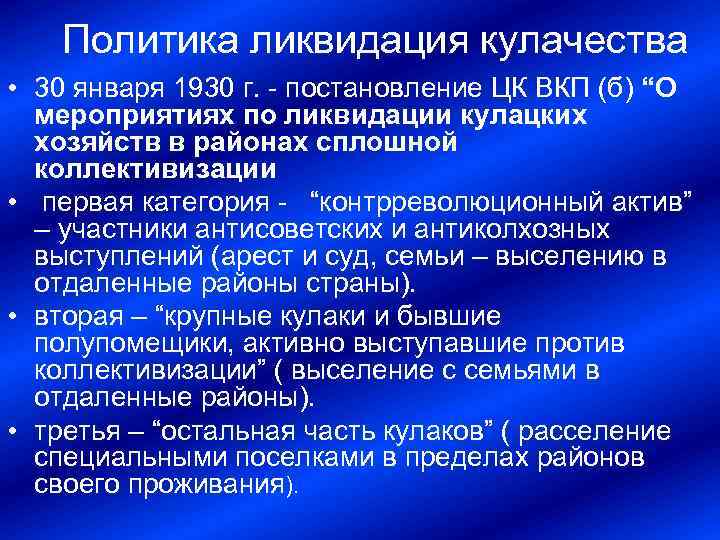 Политика ликвидация кулачества

• 30 января 1930 г. - постановление ЦК ВКП (б) “О мероприятиях по ликвидации кулацких хозяйств в районах сплошной коллективизации

• первая категория - “контрреволюционный актив” – участники антисоветских и антиколхозных выступлений (арест и суд, семьи – выселению в отдаленные районы страны).

• вторая – “крупные кулаки и бывшие полупомещики, активно выступавшие против коллективизации” ( выселение с семьями в отдаленные районы).

• третья – “остальная часть кулаков” ( расселение специальными поселками в пределах районов своего проживания).